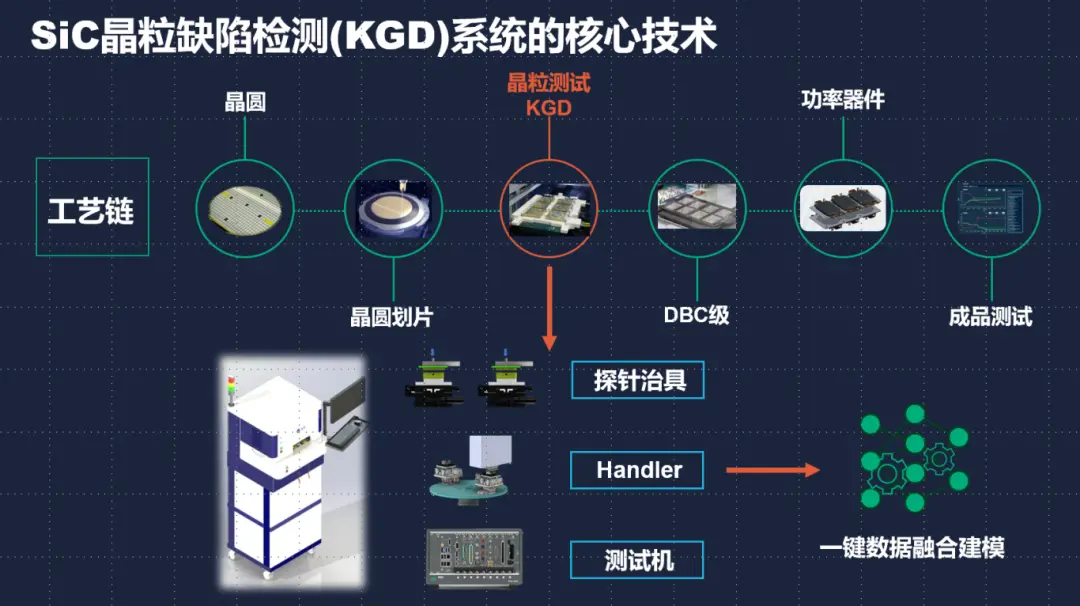 SiC晶粒缺陷检测(KGD)系统的核心技术

工艺链

晶圆

晶圆划片

晶粒测试
KGD

DBC级

功率器件

成品测试

探针治具

Handler

测试机

一键数据融合建模